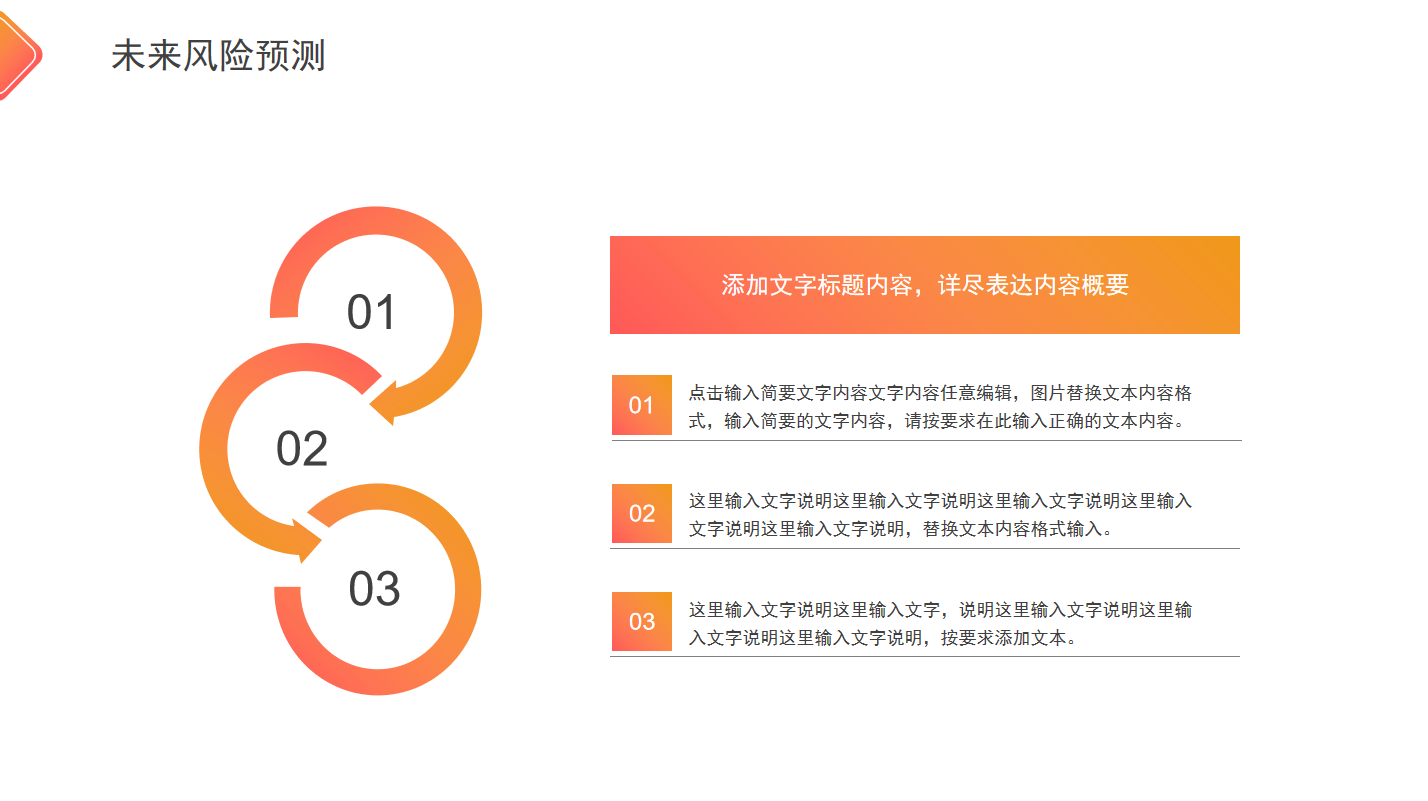 未来风险预测

01

02

03

添加文字标题内容，详尽表达内容概要

01

点击输入简要文字内容文字内容任意编辑，图片替换文本内容格式，输入简要的文字内容，请按要求在此输入正确的文本内容。

02

这里输入文字说明这里输入文字说明这里输入文字说明这里输入文字说明这里输入文字说明，替换文本内容格式输入。

03

这里输入文字说明这里输入文字，说明这里输入文字说明这里输入文字说明这里输入文字说明，按要求添加文本。